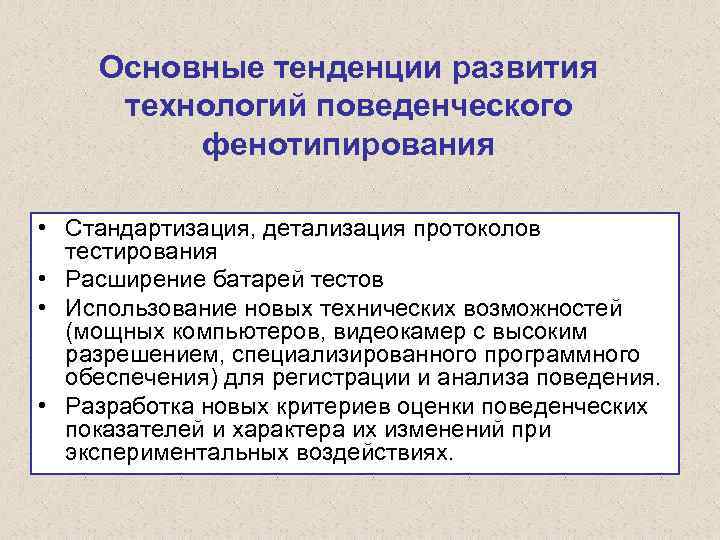 Основные тенденции развития технологий поведенческого фенотипирования

• Стандартизация, детализация протоколов тестирования
• Расширение батарей тестов
• Использование новых технических возможностей (мощных компьютеров, видеокамер с высоким разрешением, специализированного программного обеспечения) для регистрации и анализа поведения.
• Разработка новых критериев оценки поведенческих показателей и характера их изменений при экспериментальных воздействиях.